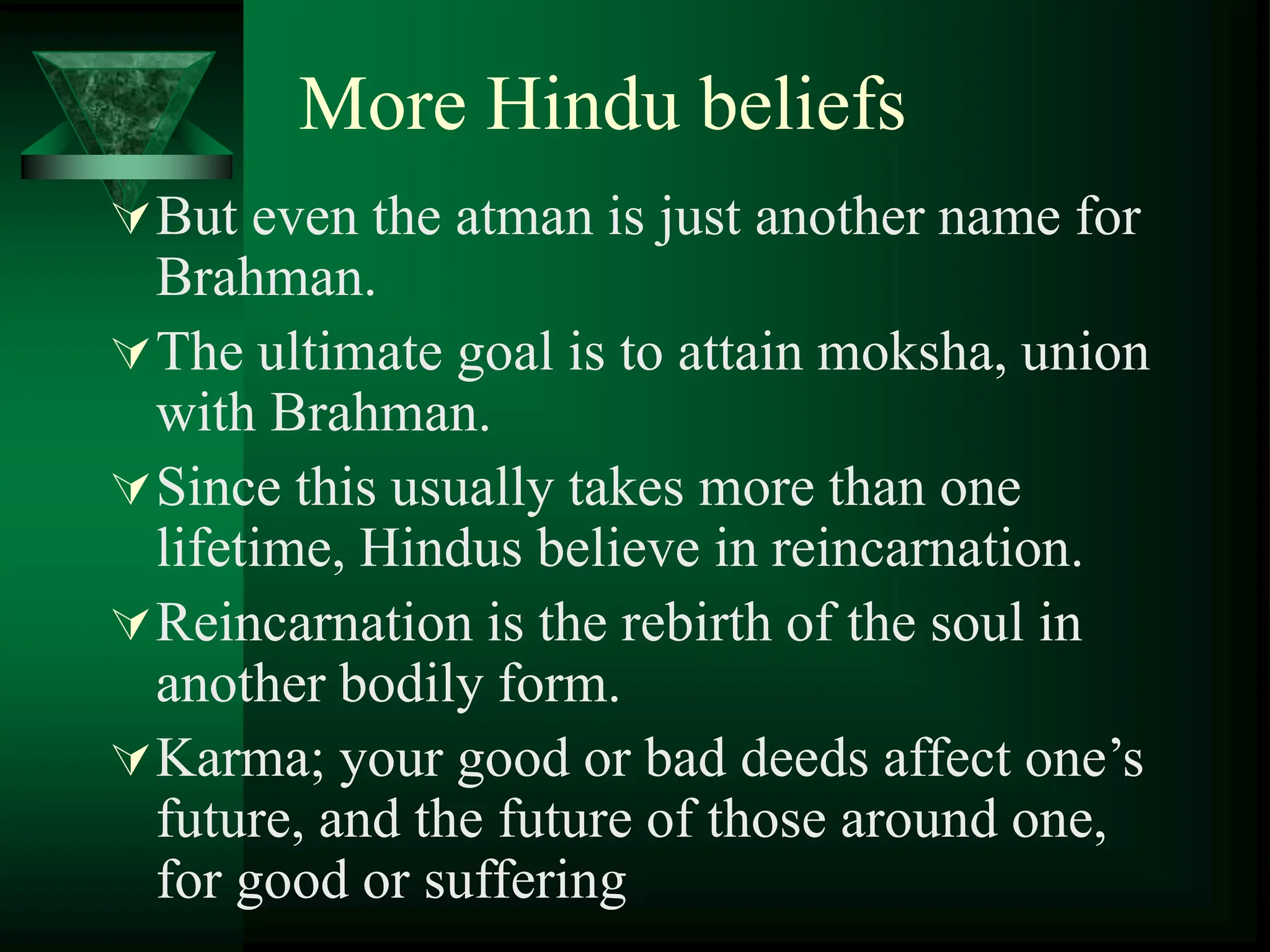 More Hindu beliefs

But even the atman is just another name for Brahman.

The ultimate goal is to attain moksha, union with Brahman.

Since this usually takes more than one lifetime, Hindus believe in reincarnation.

Reincarnation is the rebirth of the soul in another bodily form.

Karma; your good or bad deeds affect one’s future, and the future of those around one, for good or suffering